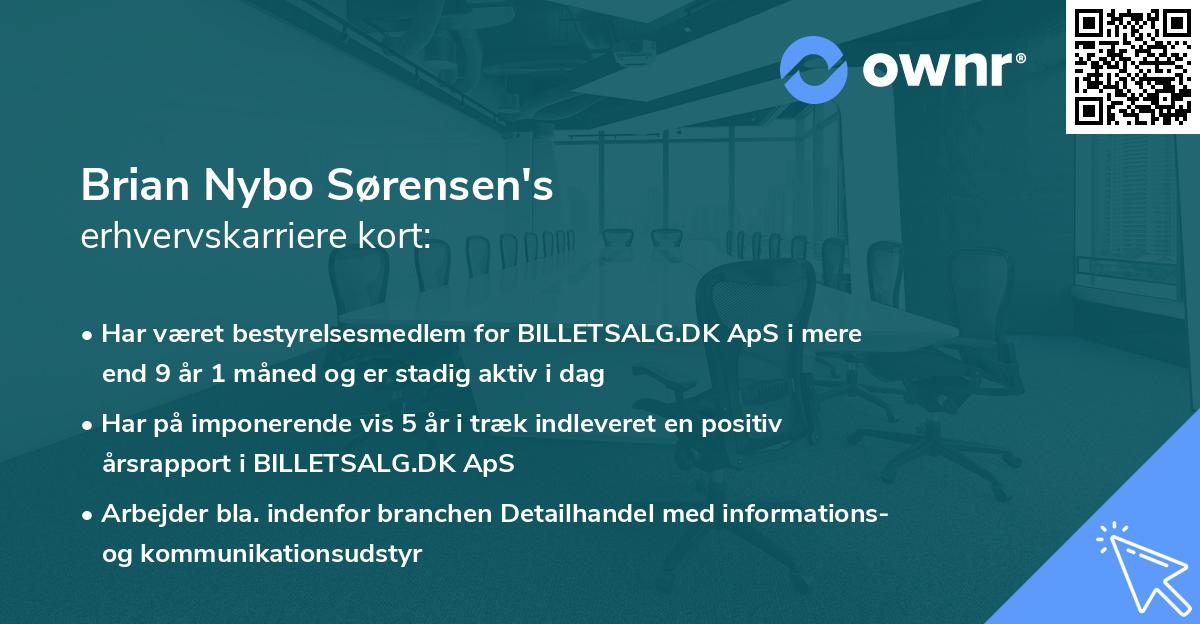 ownr®

Brian Nybo Sørensen's
erhvervskarriere kort:

• Har været bestyrelsesmedlem for BILLETSALG.DK ApS i mere end 9 år 1 måned og er stadig aktiv i dag

• Har på imponerende vis 5 år i træk indleveret en positiv årsrapport i BILLETSALG.DK ApS

• Arbejder bla. indenfor branchen Detailhandel med informations- og kommunikationsudstyr